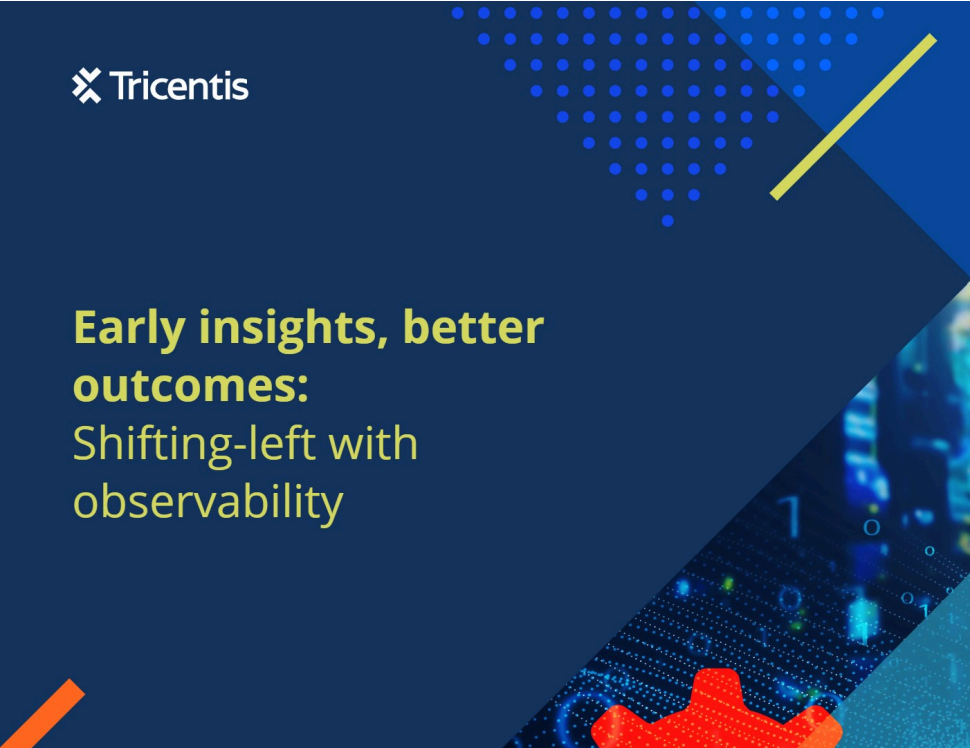 Tricentis

Early insights, better outcomes:
Shifting-left with observability